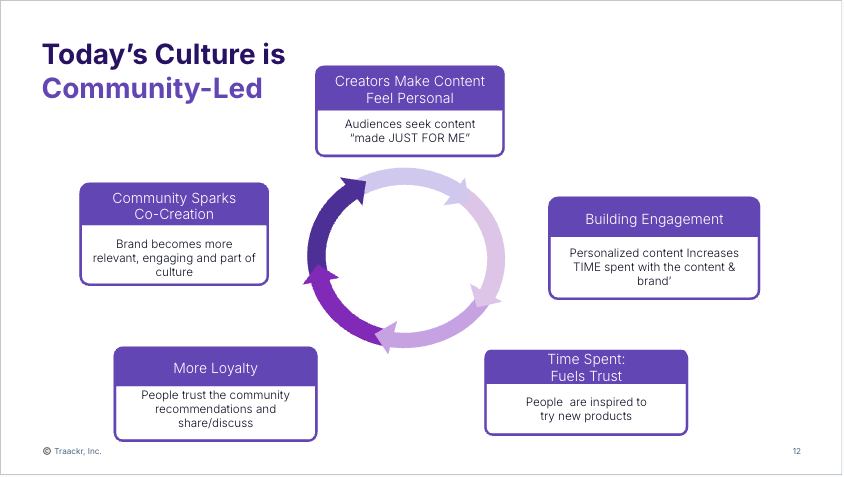 Today's Culture is Community-Led

Creators Make Content Feel Personal

Audiences seek content "made JUST FOR ME"

Building Engagement

Personalized content Increases TIME spent with the content & brand'

Time Spent: Fuels Trust

People are inspired to try new products

More Loyalty

People trust the community recommendations and share/discuss

Community Sparks Co-Creation

Brand becomes more relevant, engaging and part of culture

© Traackr, Inc.

12